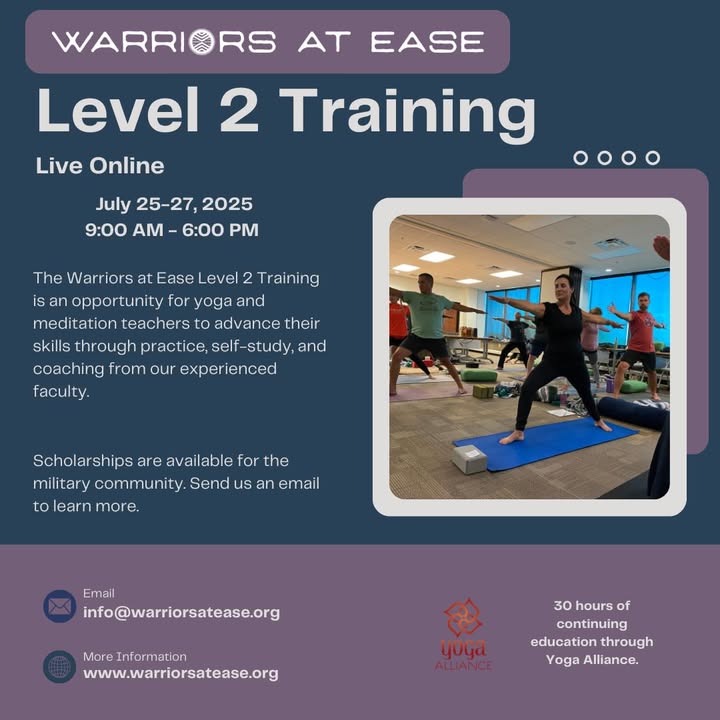 WARRIORS AT EASE

Level 2 Training

Live Online

July 25-27, 2025
9:00 AM - 6:00 PM

The Warriors at Ease Level 2 Training is an opportunity for yoga and meditation teachers to advance their skills through practice, self-study, and coaching from our experienced faculty.

Scholarships are available for the military community. Send us an email to learn more.

Email
info@warriorsatease.org

More Information
www.warriorsatease.org

yoga ALLIANCE

30 hours of continuing education through Yoga Alliance.